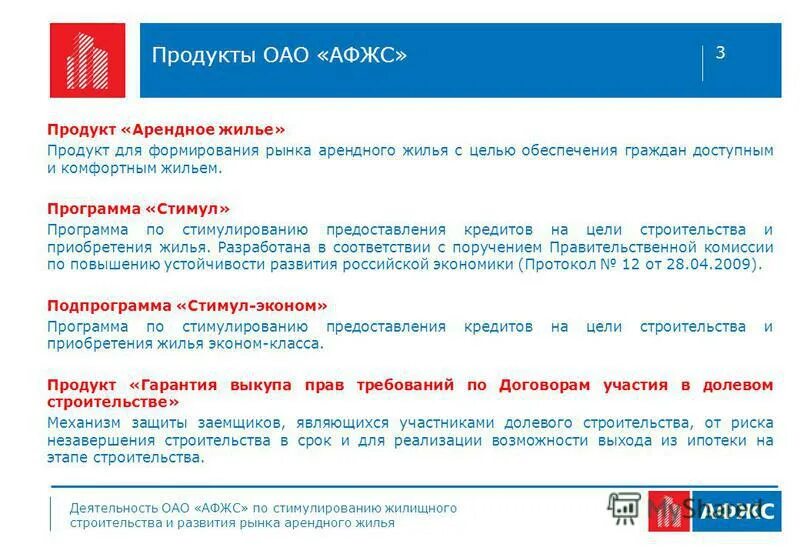 Продукты ОАО «АФЖС»

3

Продукт «Арендное жилье»
Продукт для формирования рынка арендного жилья с целью обеспечения граждан доступным и комфортным жильем.

Программа «Стимул»
Программа по стимулированию предоставления кредитов на цели строительства и приобретения жилья. Разработана в соответствии с поручением Правительственной комиссии по повышению устойчивости развития российской экономики (Протокол № 12 от 28.04.2009).

Подпрограмма «Стимул-эконом»
Программа по стимулированию предоставления кредитов на цели строительства и приобретения жилья эконом-класса.

Продукт «Гарантия выкупа прав требований по Договорам участия в долевом строительстве»
Механизм защиты заемщиков, являющихся участниками долевого строительства, от риска незавершения строительства в срок и для реализации возможности выхода из ипотеки на этапе строительства.

Деятельность ОАО «АФЖС» по стимулированию жилищного строительства и развития рынка арендного жилья

MyShared

АФЖС